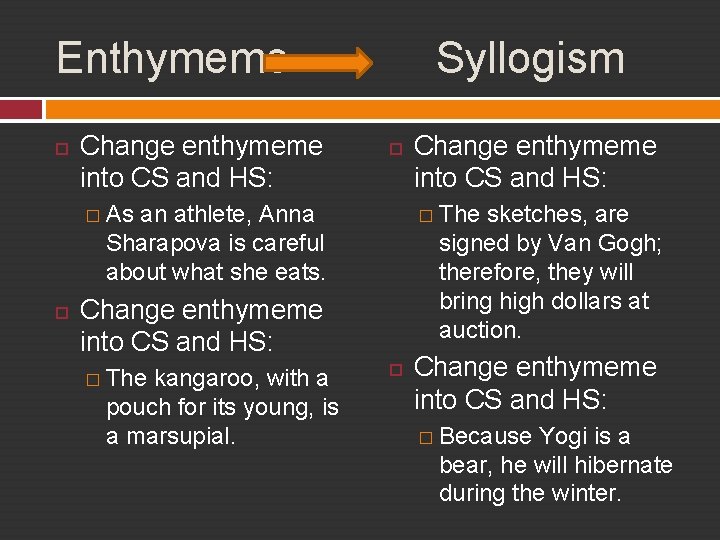 Enthymeme Syllogism

Change enthymeme into CS and HS:

As an athlete, Anna Sharapova is careful about what she eats.

Change enthymeme into CS and HS:

The kangaroo, with a pouch for its young, is a marsupial.

Change enthymeme into CS and HS:

The sketches, are signed by Van Gogh; therefore, they will bring high dollars at auction.

Change enthymeme into CS and HS:

Because Yogi is a bear, he will hibernate during the winter.